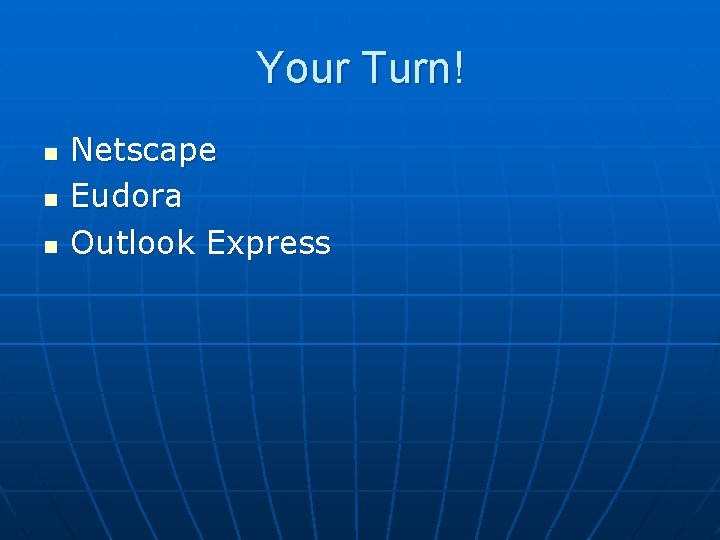 Your Turn!

- Netscape
- Eudora
- Outlook Express